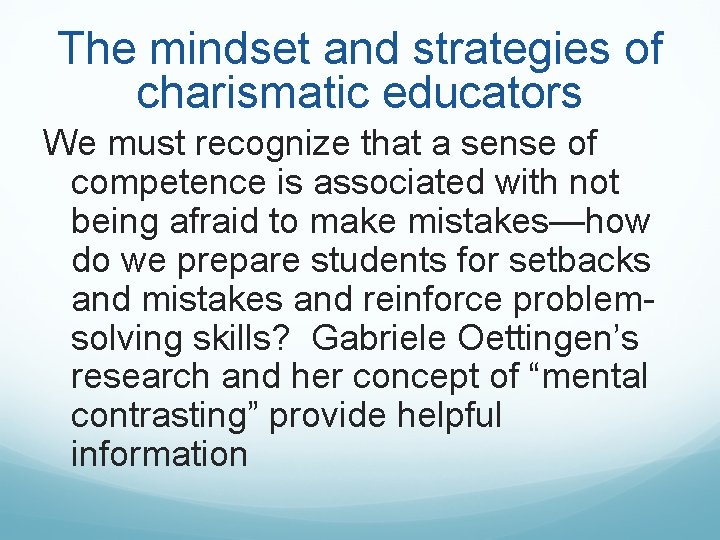 The mindset and strategies of charismatic educators

We must recognize that a sense of competence is associated with not being afraid to make mistakes—how do we prepare students for setbacks and mistakes and reinforce problem-solving skills?  Gabriele Oettingen’s research and her concept of “mental contrasting” provide helpful information